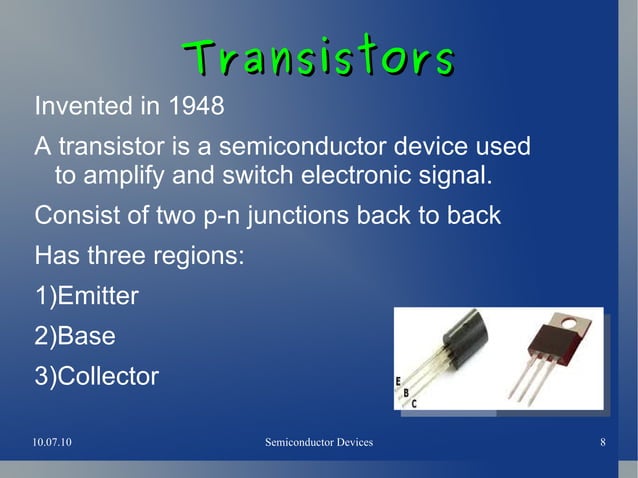 Transistors

Invented in 1948

A transistor is a semiconductor device used to amplify and switch electronic signal.

Consist of two p-n junctions back to back

Has three regions:

1)Emitter

2)Base

3)Collector

E
B
C

10.07.10

Semiconductor Devices

8